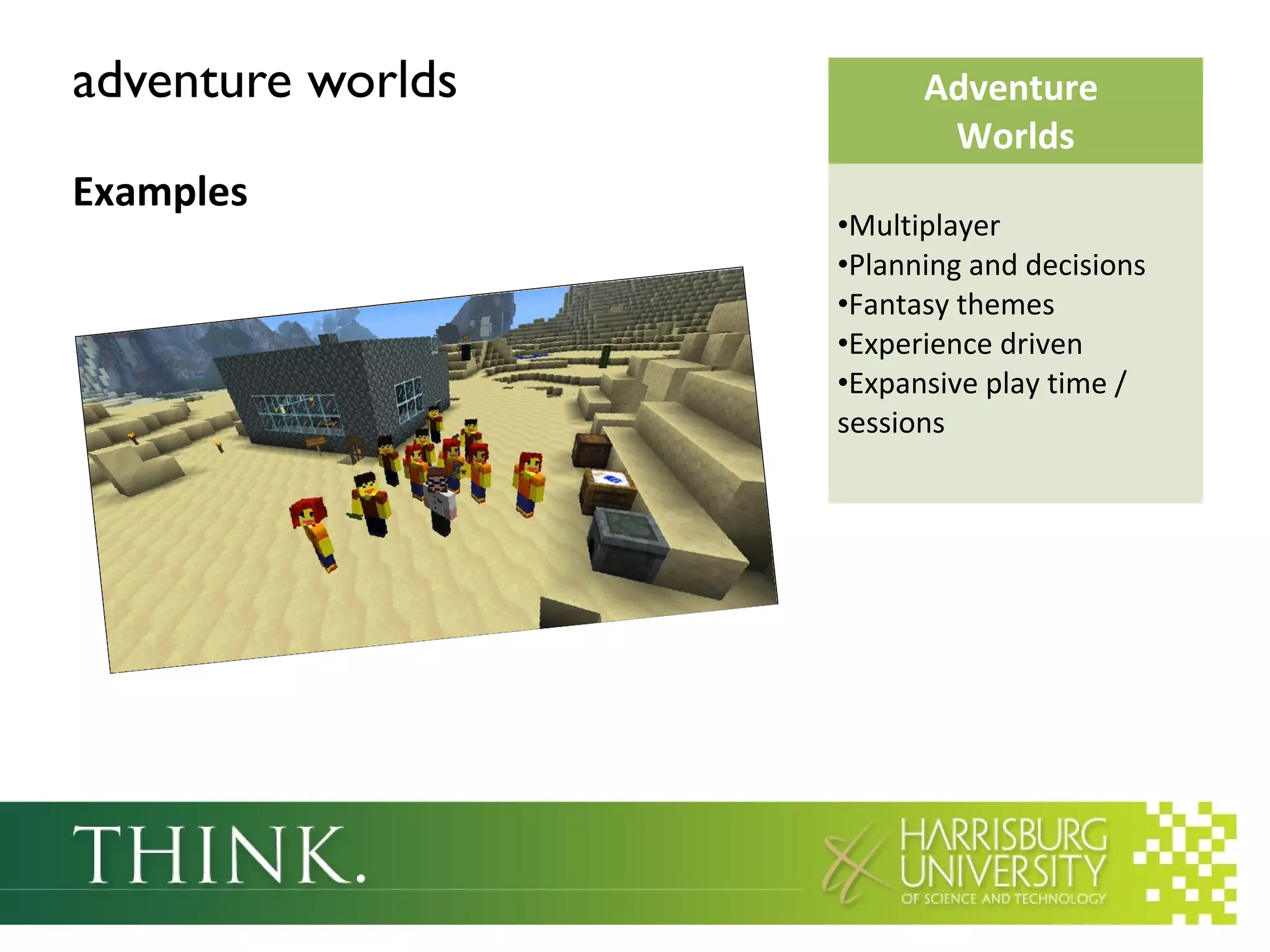 adventure worlds

Examples

Adventure Worlds

•Multiplayer
•Planning and decisions
•Fantasy themes
•Experience driven
•Expansive play time / sessions

THINK.

HARRISBURG UNIVERSITY OF SCIENCE AND TECHNOLOGY